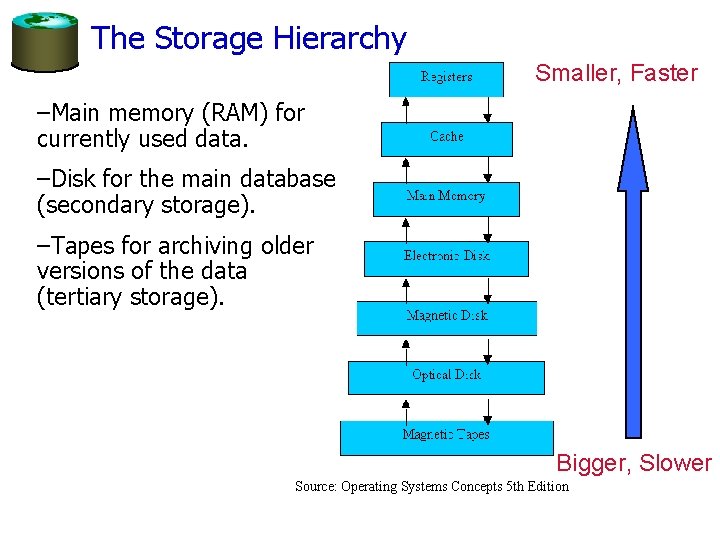 The Storage Hierarchy

–Main memory (RAM) for currently used data.

–Disk for the main database (secondary storage).

–Tapes for archiving older versions of the data (tertiary storage).

Registers

Cache

Main Memory

Electronic Disk

Magnetic Disk

Optical Disk

Magnetic Tapes

Smaller, Faster

Bigger, Slower

Source: Operating Systems Concepts 5th Edition